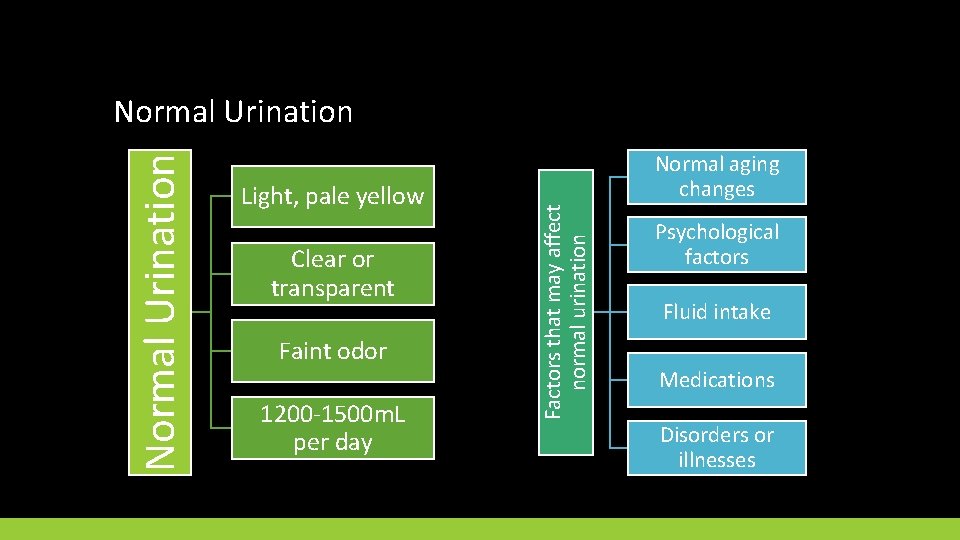 Normal Urination

Normal Urination

Light, pale yellow

Clear or transparent

Faint odor

1200-1500mL per day

Factors that may affect normal urination

Normal aging changes

Psychological factors

Fluid intake

Medications

Disorders or illnesses